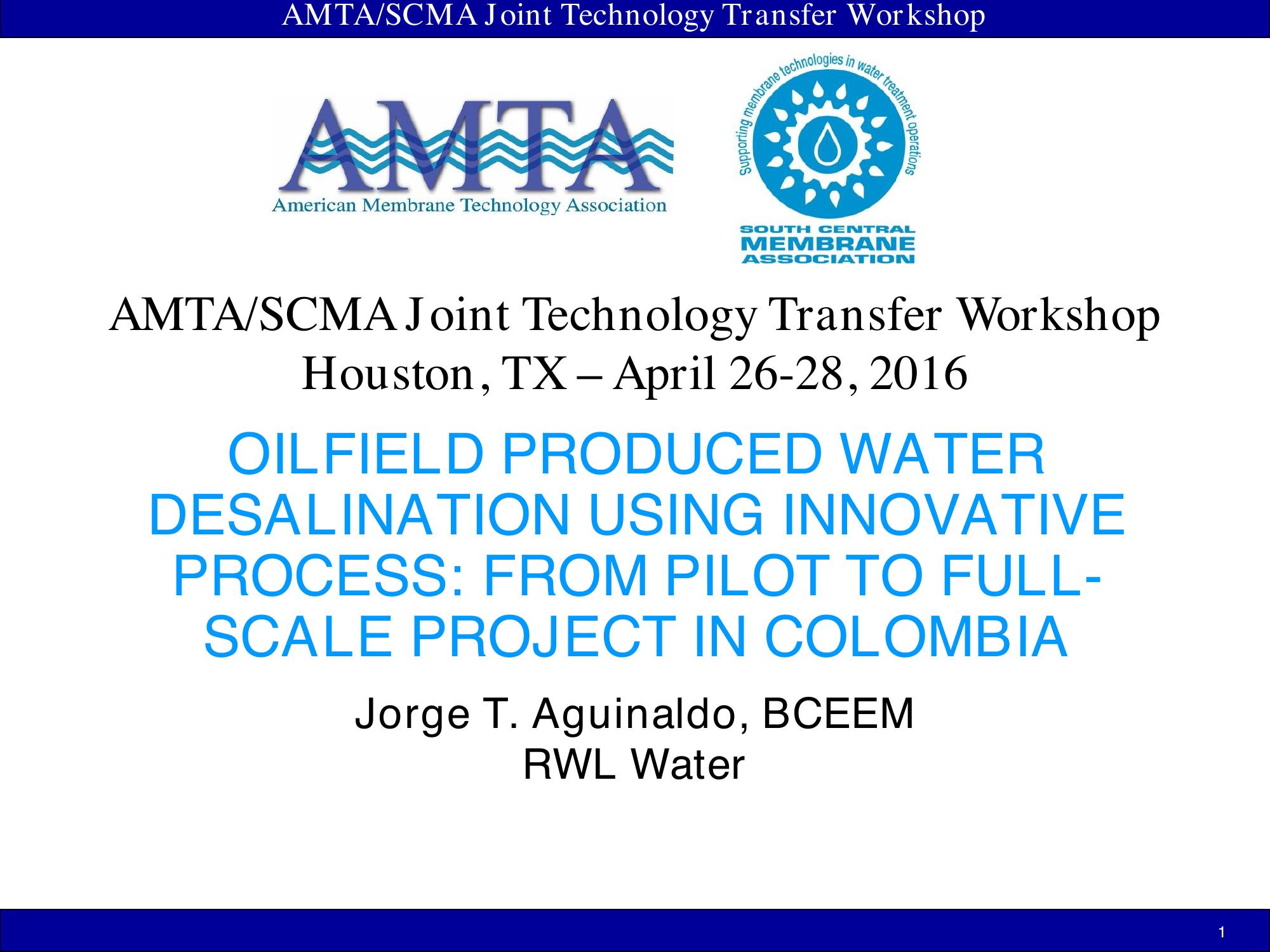 AMTA/SCMA Joint Technology Transfer Workshop

AMTA
American Membrane Technology Association

Supporting membrane technologies in water treatment operations
SOUTH CENTRAL MEMBRANE ASSOCIATION

AMTA/SCMA Joint Technology Transfer Workshop
Houston, TX – April 26-28, 2016

OILFIELD PRODUCED WATER DESALINATION USING INNOVATIVE PROCESS: FROM PILOT TO FULL-SCALE PROJECT IN COLOMBIA

Jorge T. Aguinaldo, BCEEM
RWL Water

1